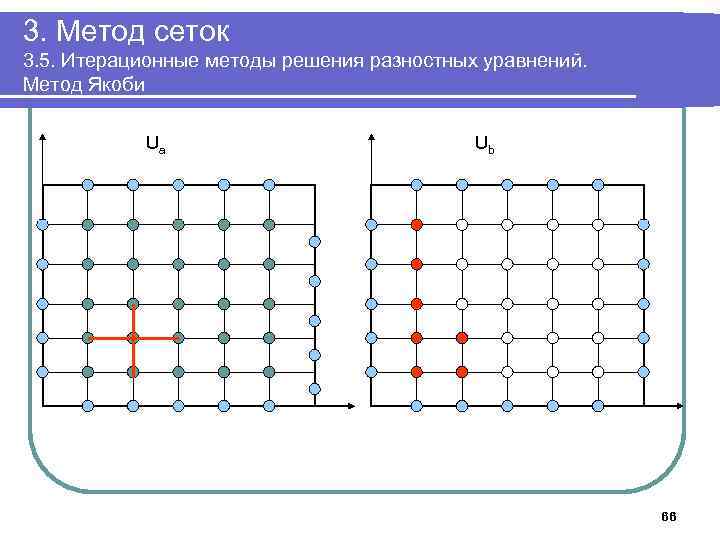 3. Метод сеток

3.5. Итерационные методы решения разностных уравнений. Метод Якоби

$U_a$

$U_b$

66